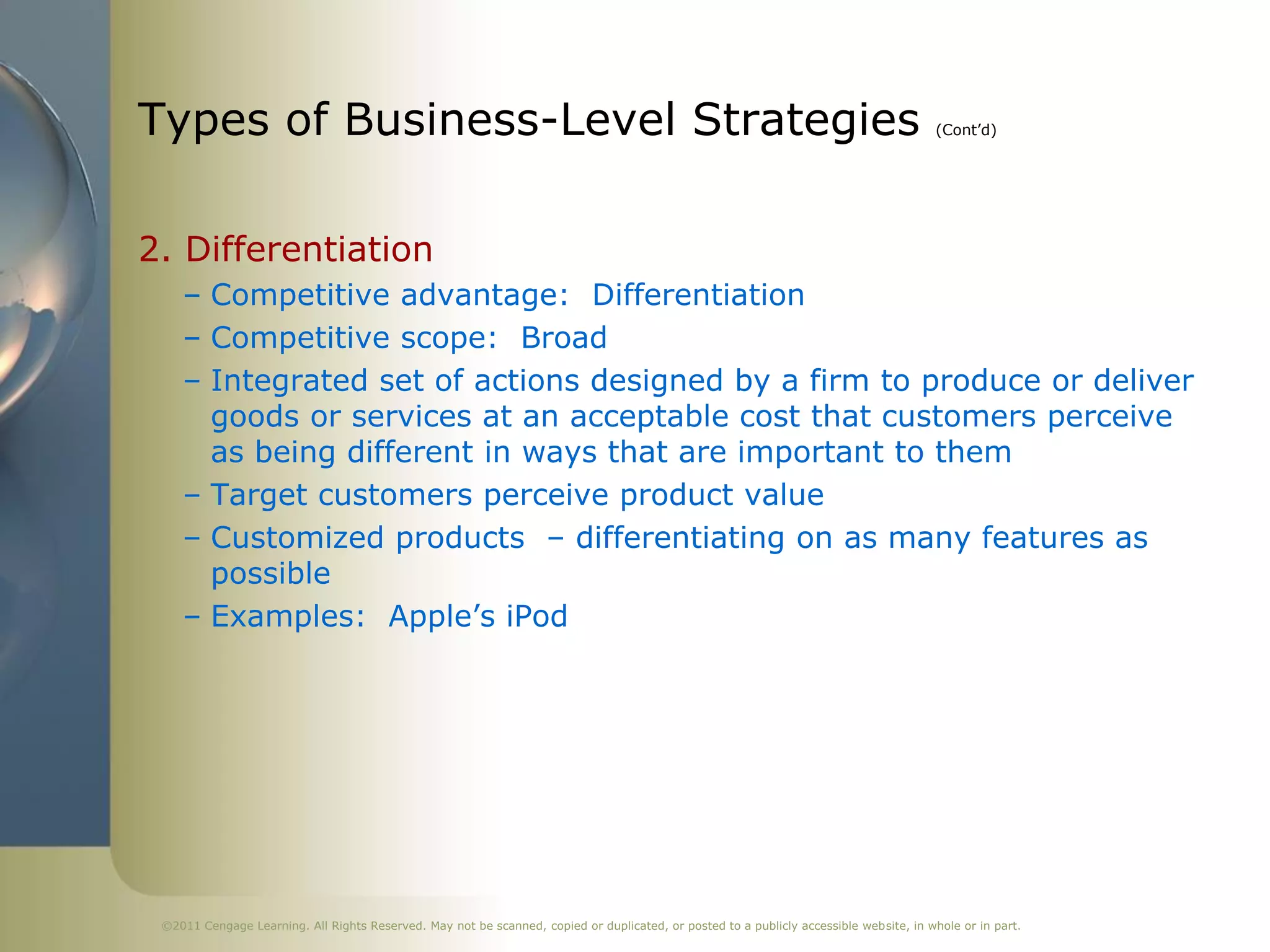 Types of Business-Level Strategies (Cont’d)

2. Differentiation

– Competitive advantage:  Differentiation

– Competitive scope:  Broad

– Integrated set of actions designed by a firm to produce or deliver goods or services at an acceptable cost that customers perceive as being different in ways that are important to them

– Target customers perceive product value

– Customized products  – differentiating on as many features as possible

– Examples:  Apple’s iPod

©2011 Cengage Learning. All Rights Reserved. May not be scanned, copied or duplicated, or posted to a publicly accessible website, in whole or in part.